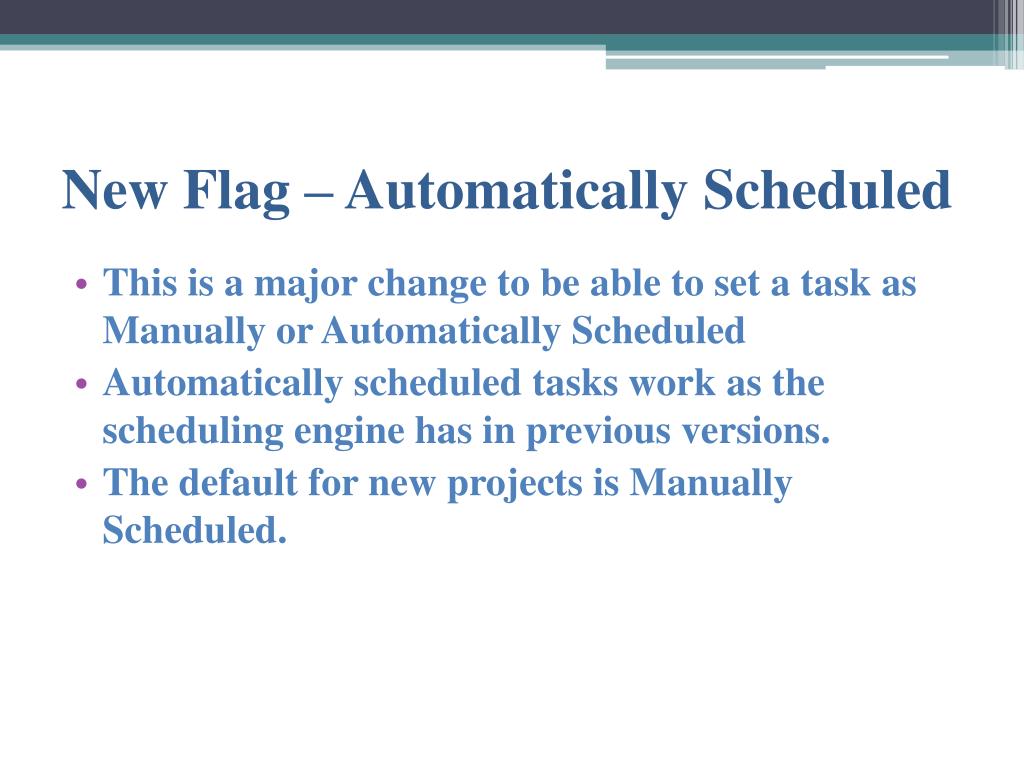 New Flag – Automatically Scheduled

• This is a major change to be able to set a task as Manually or Automatically Scheduled
• Automatically scheduled tasks work as the scheduling engine has in previous versions.
• The default for new projects is Manually Scheduled.